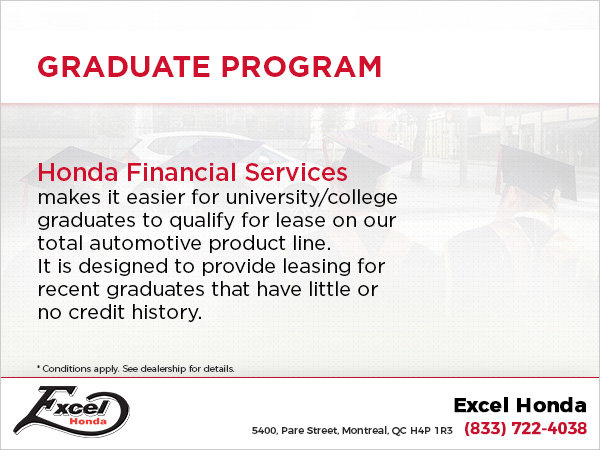 GRADUATE PROGRAM

Honda Financial Services
makes it easier for university/college graduates to qualify for lease on our total automotive product line.
It is designed to provide leasing for recent graduates that have little or no credit history.

* Conditions apply. See dealership for details.

Excel Honda

Excel Honda
5400, Pare Street, Montreal, QC H4P 1R3 (833) 722-4038